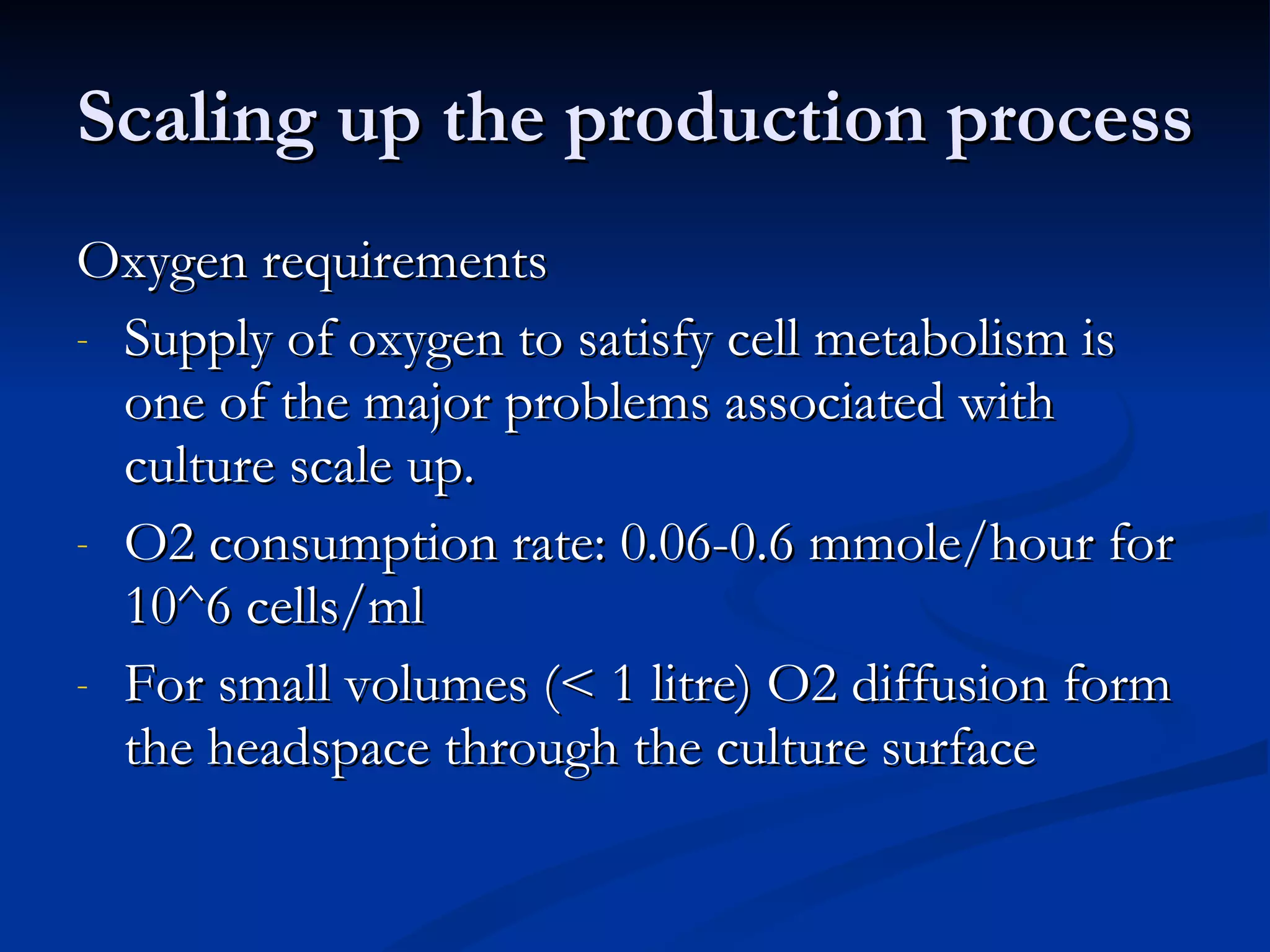 Scaling up the production process

Oxygen requirements

- Supply of oxygen to satisfy cell metabolism is one of the major problems associated with culture scale up.
- O2 consumption rate: 0.06-0.6 mmole/hour for 10^6 cells/ml
- For small volumes (< 1 litre) O2 diffusion form the headspace through the culture surface